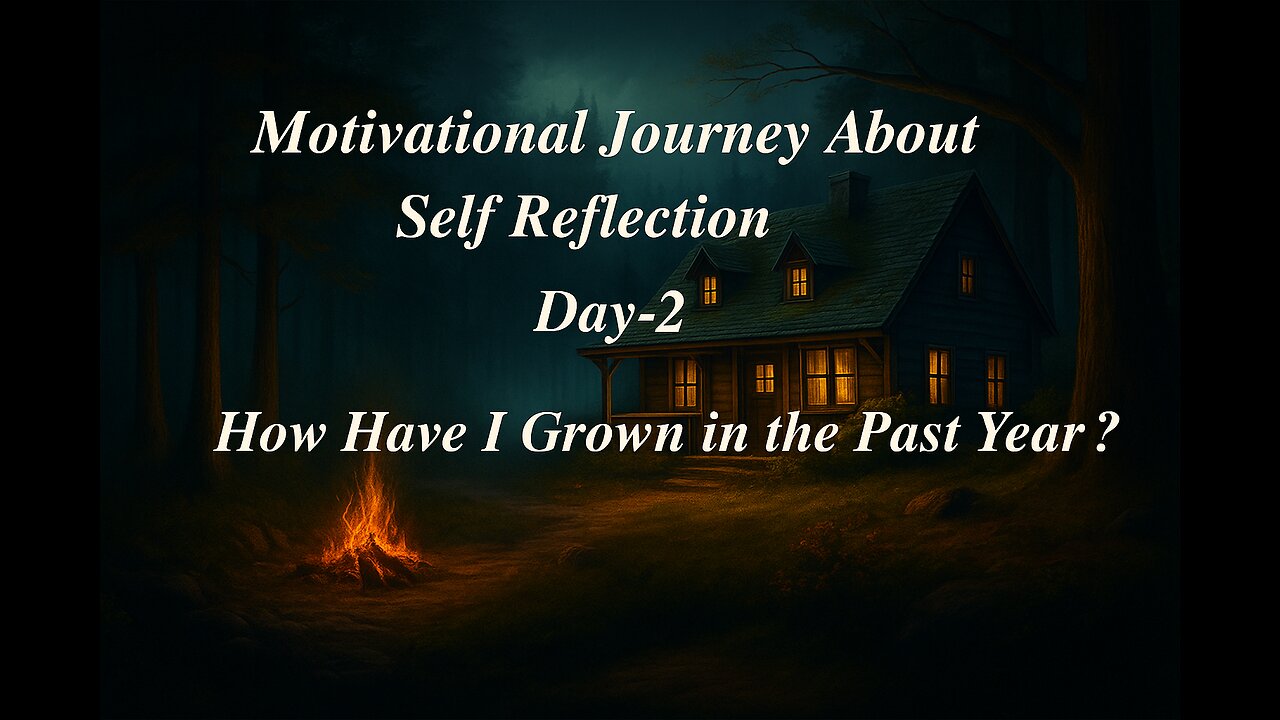 Motivational Journey About
Self Reflection

Day-2

How Have I Grown in the Past Year ?